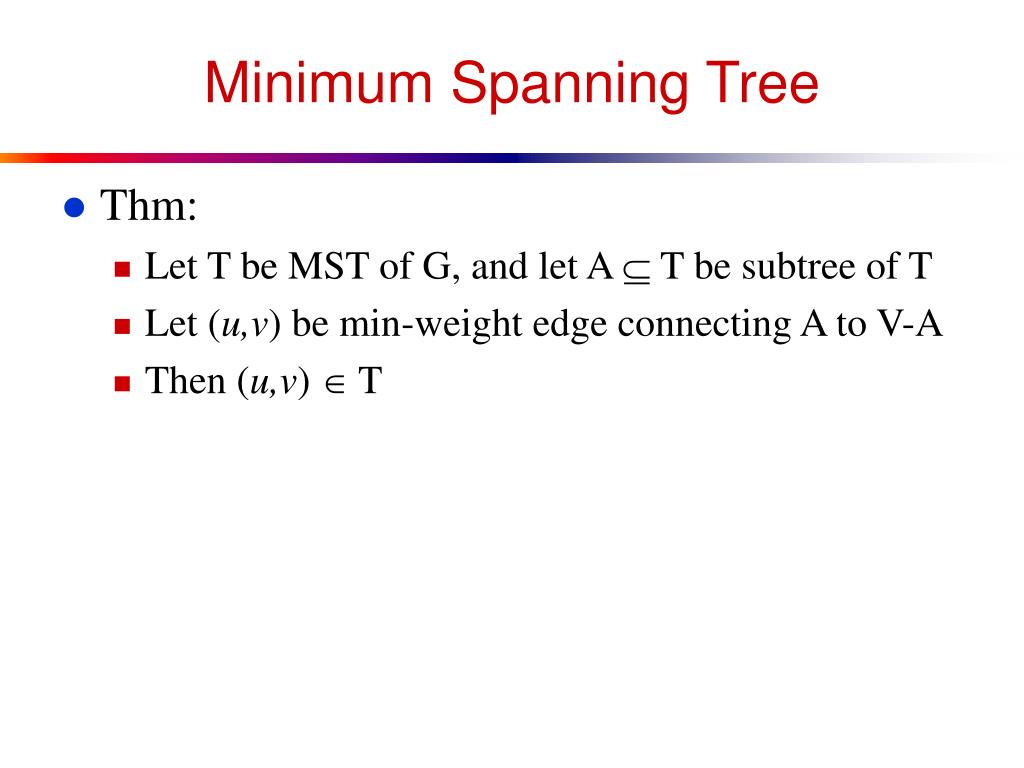 Minimum Spanning Tree

Thm:

Let T be MST of G, and let A $\subseteq$ T be subtree of T

Let $(u,v)$ be min-weight edge connecting A to V-A

Then $(u,v) \in$ T